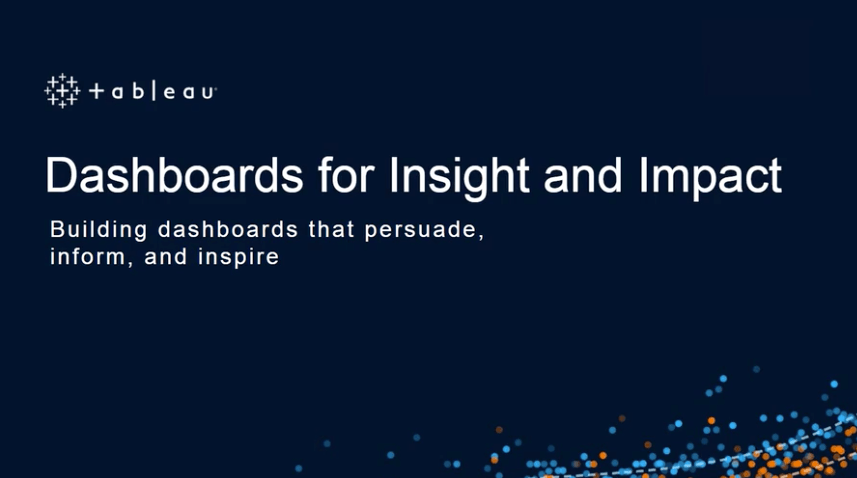 + a b | e a u

Dashboards for Insight and Impact

Building dashboards that persuade, inform, and inspire